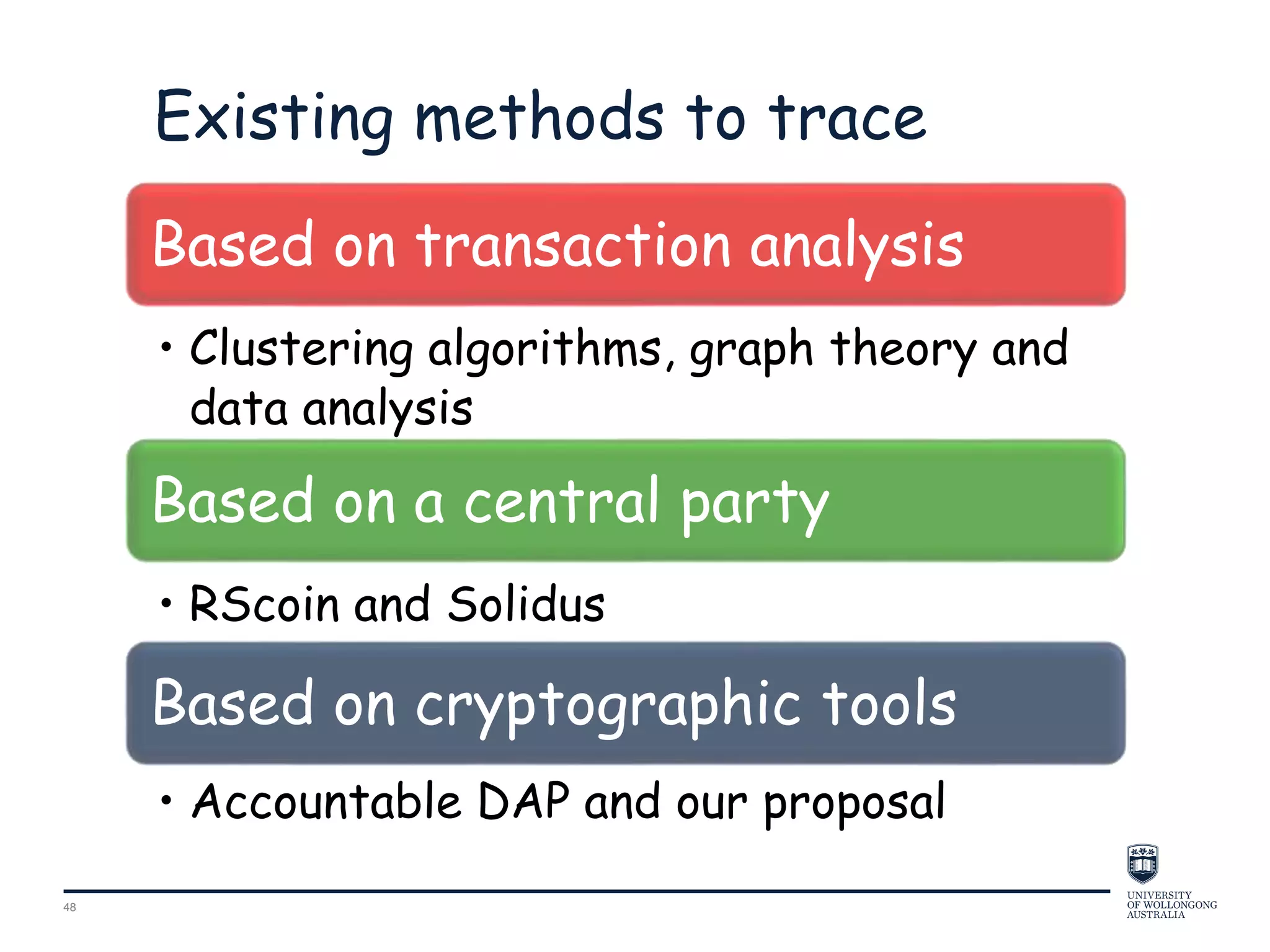 Existing methods to trace

Based on transaction analysis

• Clustering algorithms, graph theory and data analysis

Based on a central party

• RScoin and Solidus

Based on cryptographic tools

• Accountable DAP and our proposal

48

UNIVERSITY OF WOLLONGONG AUSTRALIA